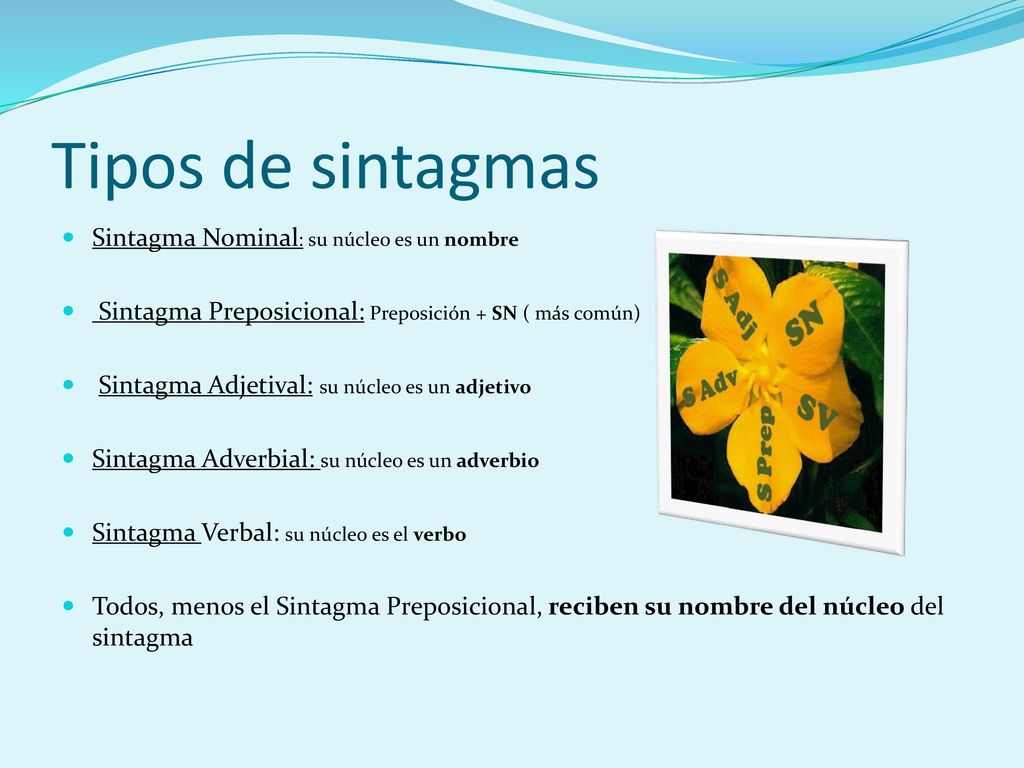 Tipos de sintagmas

Sintagma Nominal: su núcleo es un nombre

Sintagma Preposicional: Preposición + SN ( más común)

Sintagma Adjetival: su núcleo es un adjetivo

Sintagma Adverbial: su núcleo es un adverbio

Sintagma Verbal: su núcleo es el verbo

Todos, menos el Sintagma Preposicional, reciben su nombre del núcleo del sintagma

S Adj
SN
S Adv
SV
S Prep